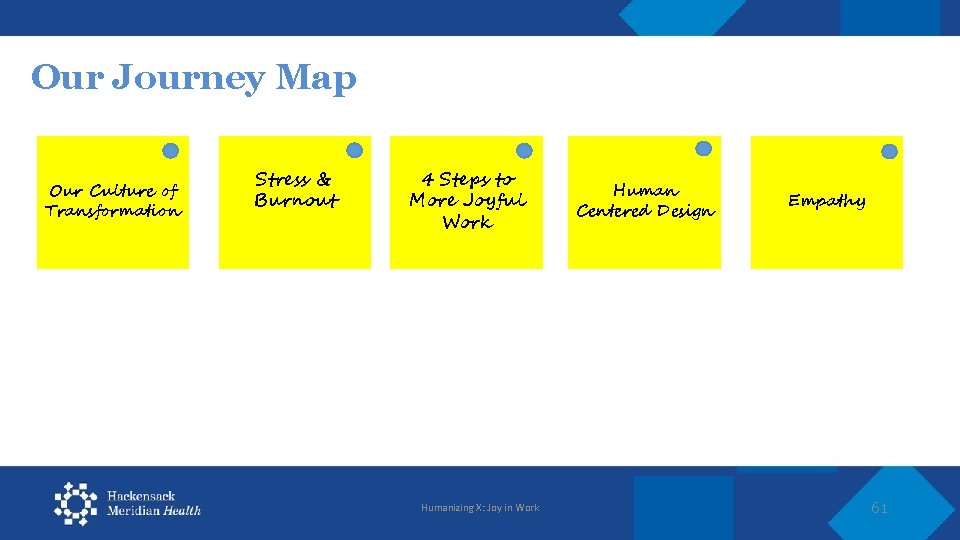 Our Journey Map

Our Culture of Transformation

Stress & Burnout

4 Steps to More Joyful Work

Human Centered Design

Empathy

Hackensack Meridian Health

Humanizing X: Joy in Work

61